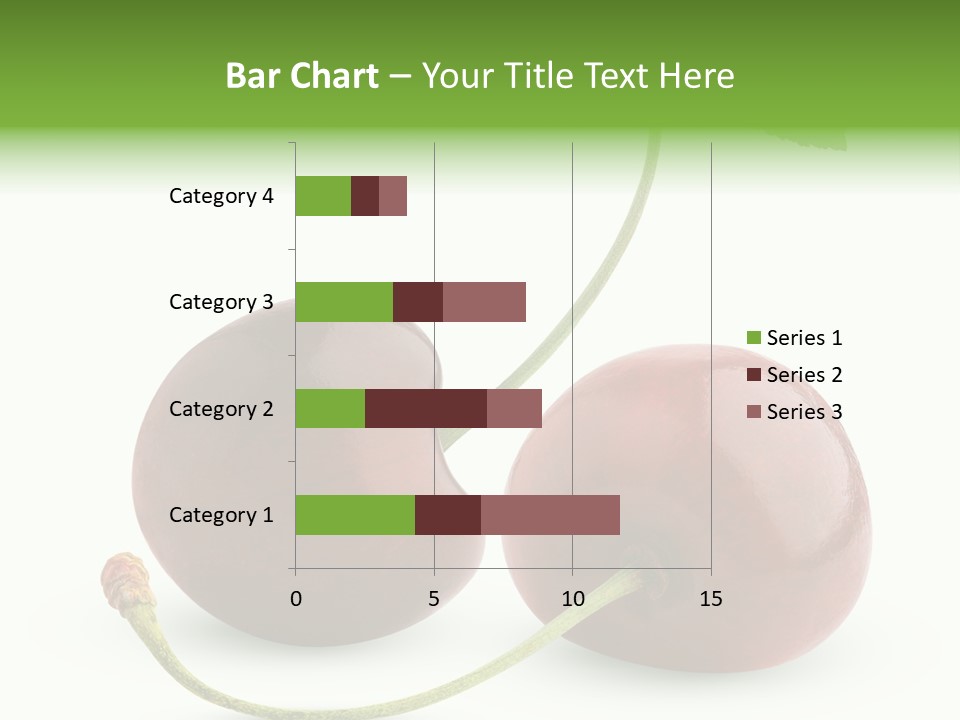 Bar Chart – Your Title Text Here

Category 4
Category 3
Category 2
Category 1

0 5 10 15

Series 1
Series 2
Series 3